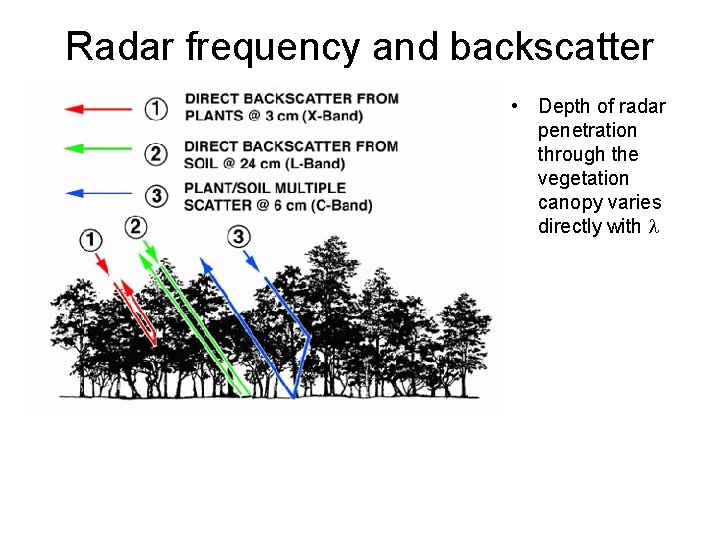 Radar frequency and backscatter

① DIRECT BACKSCATTER FROM PLANTS @ 3 cm (X-Band)

② DIRECT BACKSCATTER FROM SOIL @ 24 cm (L-Band)

③ PLANT/SOIL MULTIPLE SCATTER @ 6 cm (C-Band)

①

②

③

• Depth of radar penetration through the vegetation canopy varies directly with $\lambda$